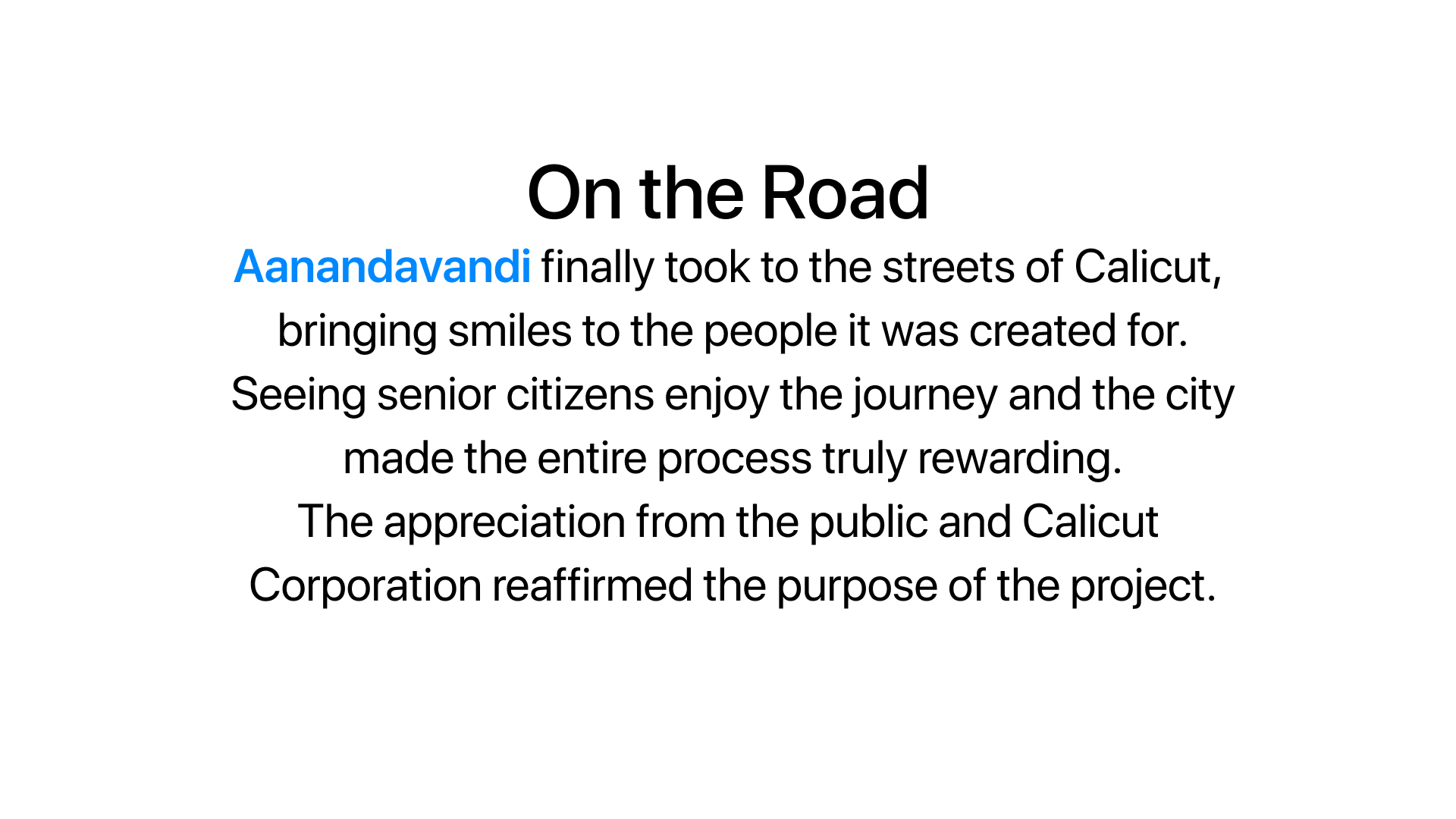 On the Road

Aanandavandi finally took to the streets of Calicut, bringing smiles to the people it was created for. Seeing senior citizens enjoy the journey and the city made the entire process truly rewarding. The appreciation from the public and Calicut Corporation reaffirmed the purpose of the project.